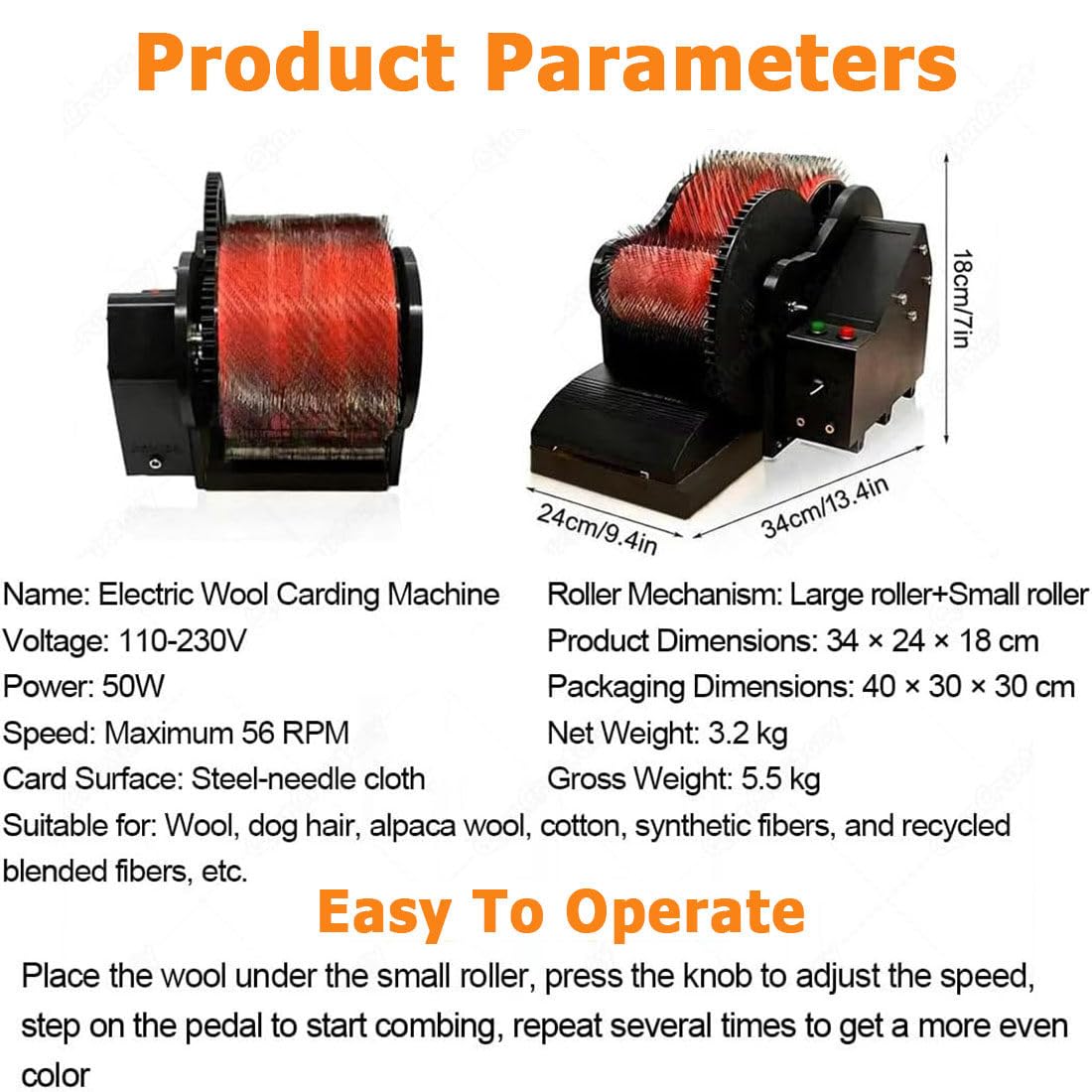 Product Parameters

18cm/7in

24cm/9.4in

34cm/13.4in

Name: Electric Wool Carding Machine
Voltage: 110-230V
Power: 50W
Speed: Maximum 56 RPM
Card Surface: Steel-needle cloth

Roller Mechanism: Large roller+Small roller
Product Dimensions: 34 × 24 × 18 cm
Packaging Dimensions: 40 × 30 × 30 cm
Net Weight: 3.2 kg
Gross Weight: 5.5 kg

Suitable for: Wool, dog hair, alpaca wool, cotton, synthetic fibers, and recycled blended fibers, etc.

Easy To Operate

Place the wool under the small roller, press the knob to adjust the speed, step on the pedal to start combing, repeat several times to get a more even color